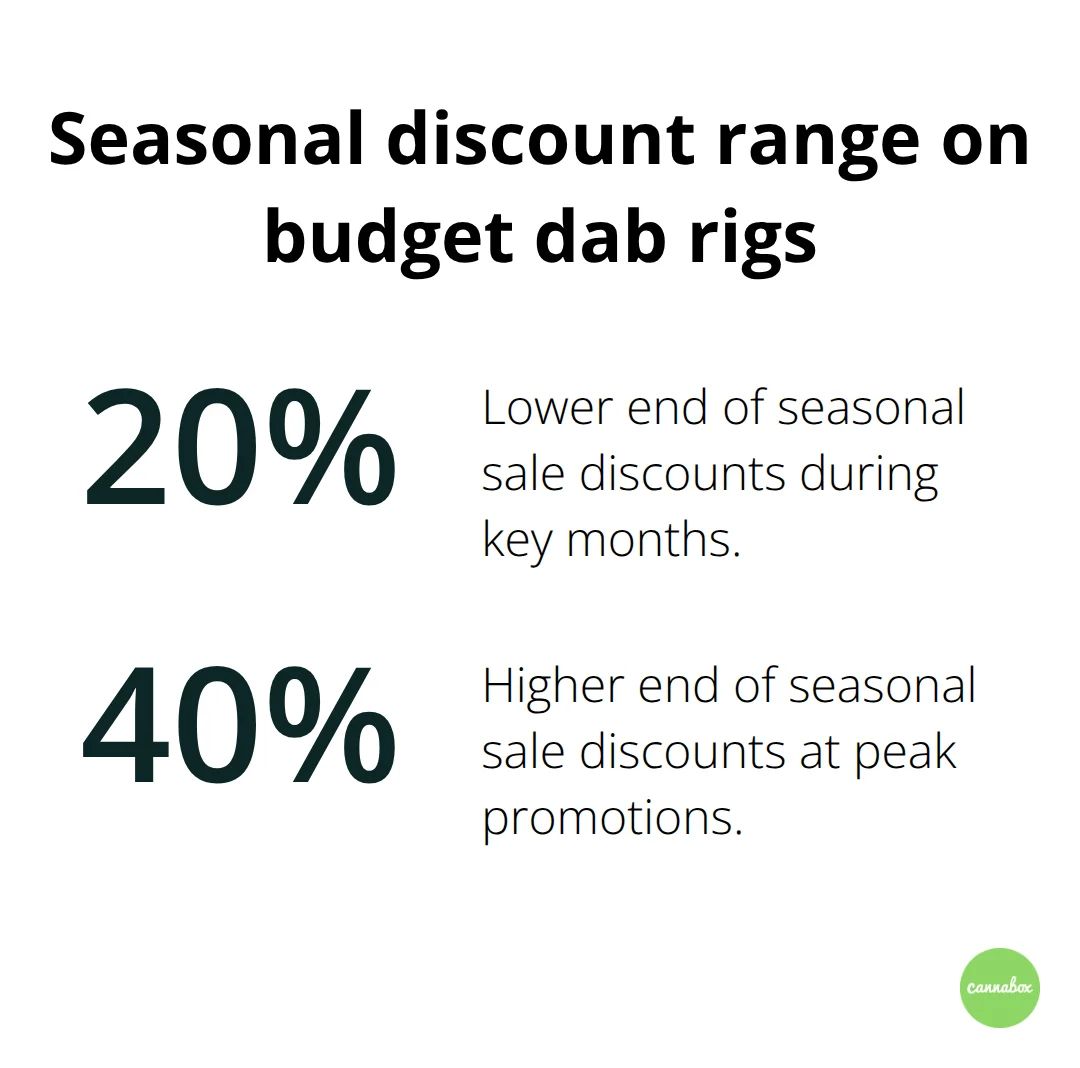 Seasonal discount range on budget dab rigs

20%

Lower end of seasonal sale discounts during key months.

40%

Higher end of seasonal sale discounts at peak promotions.

cannabox